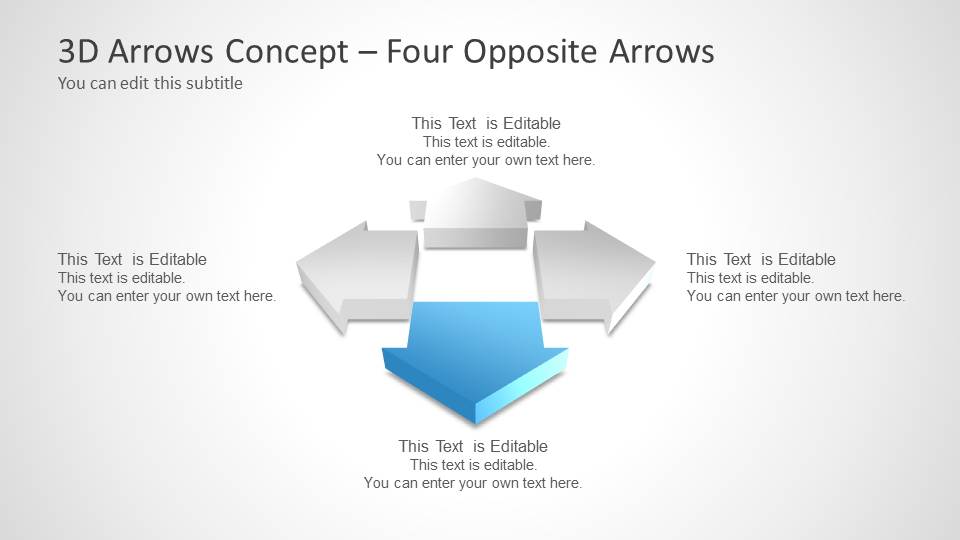 3D Arrows Concept – Four Opposite Arrows
You can edit this subtitle

This Text is Editable
This text is editable.
You can enter your own text here.

This Text is Editable
This text is editable.
You can enter your own text here.

This Text is Editable
This text is editable.
You can enter your own text here.

This Text is Editable
This text is editable.
You can enter your own text here.